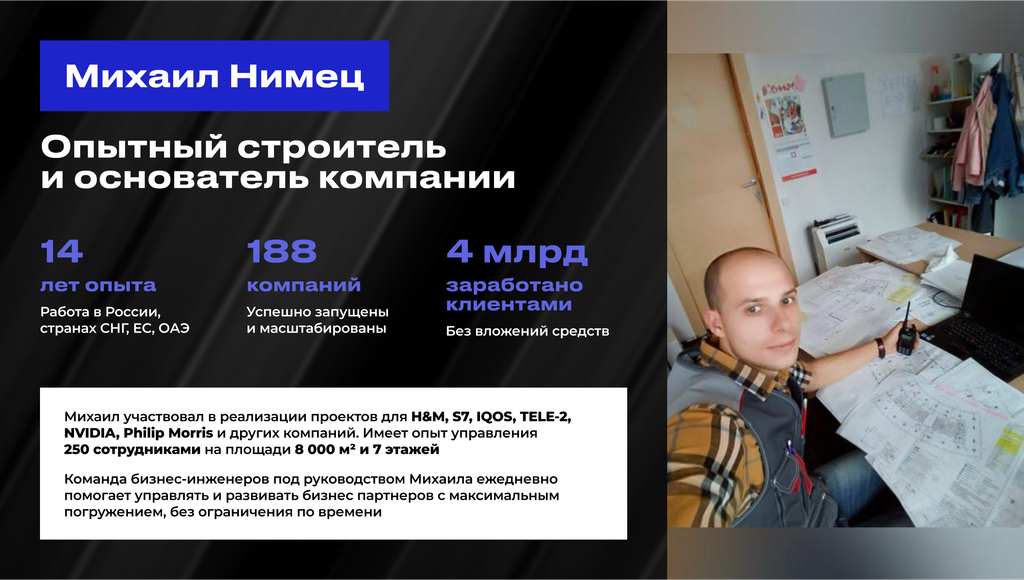 Михаил Нимец

Опытный строитель и основатель компании

14
лет опыта
Работа в России, странах СНГ, ЕС, ОАЭ

188
компаний
Успешно запущены и масштабированы

4 млрд
заработано клиентами
Без вложений средств

Михаил участвовал в реализации проектов для H&M, S7, IQOS, TELE-2, NVIDIA, Philip Morris и других компаний. Имеет опыт управления 250 сотрудниками на площади 8 000 м² и 7 этажей

Команда бизнес-инженеров под руководством Михаила ежедневно помогает управлять и развивать бизнес партнеров с максимальным погружением, без ограничения по времени